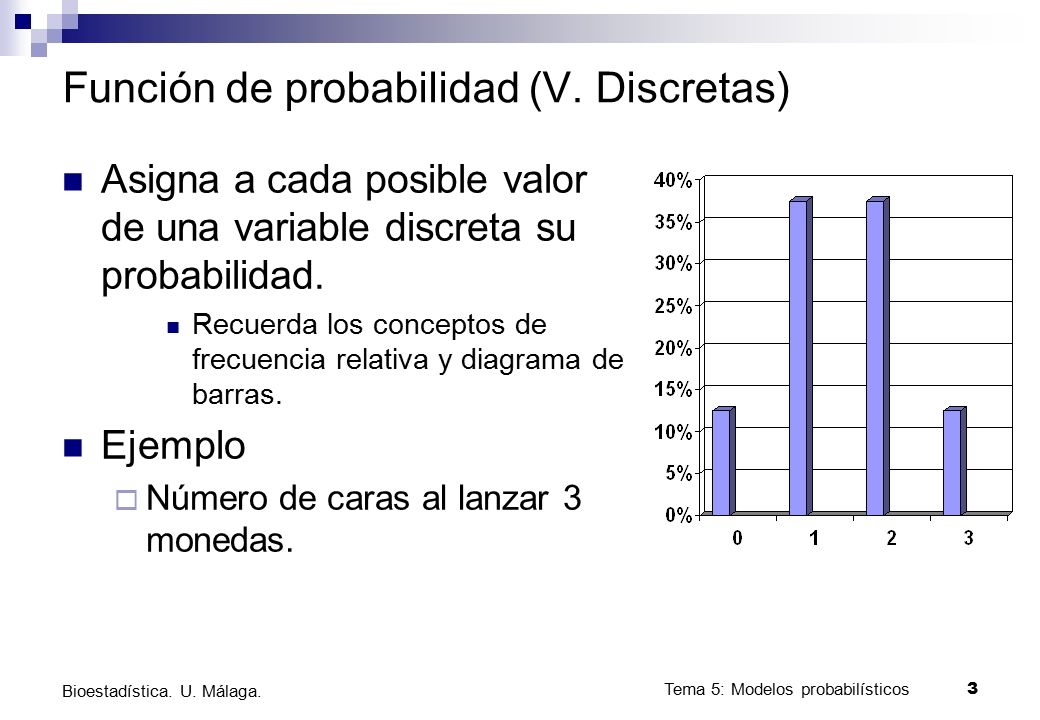 Función de probabilidad (V. Discretas)

Asigna a cada posible valor de una variable discreta su probabilidad.

Recuerda los conceptos de frecuencia relativa y diagrama de barras.

Ejemplo

Número de caras al lanzar 3 monedas.

40%
35%
30%
25%
20%
15%
10%
5%
0%

0 1 2 3

Bioestadística. U. Málaga.

Tema 5: Modelos probabilísticos 3